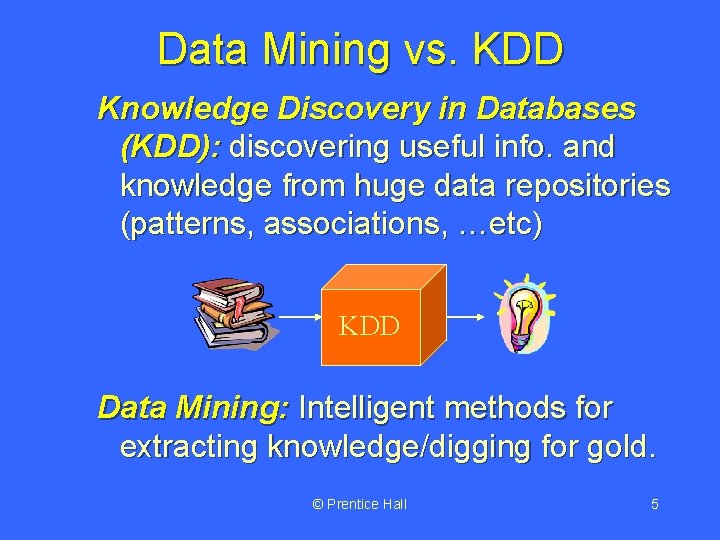 Data Mining vs. KDD

Knowledge Discovery in Databases (KDD): discovering useful info. and knowledge from huge data repositories (patterns, associations, …etc)

KDD

Data Mining: Intelligent methods for extracting knowledge/digging for gold.

© Prentice Hall

5